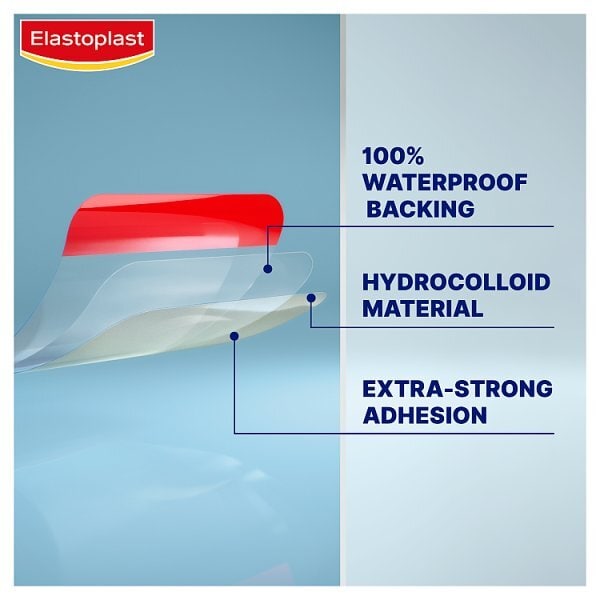 Elastoplast

100% WATERPROOF BACKING

HYDROCOLLOID MATERIAL

EXTRA-STRONG ADHESION